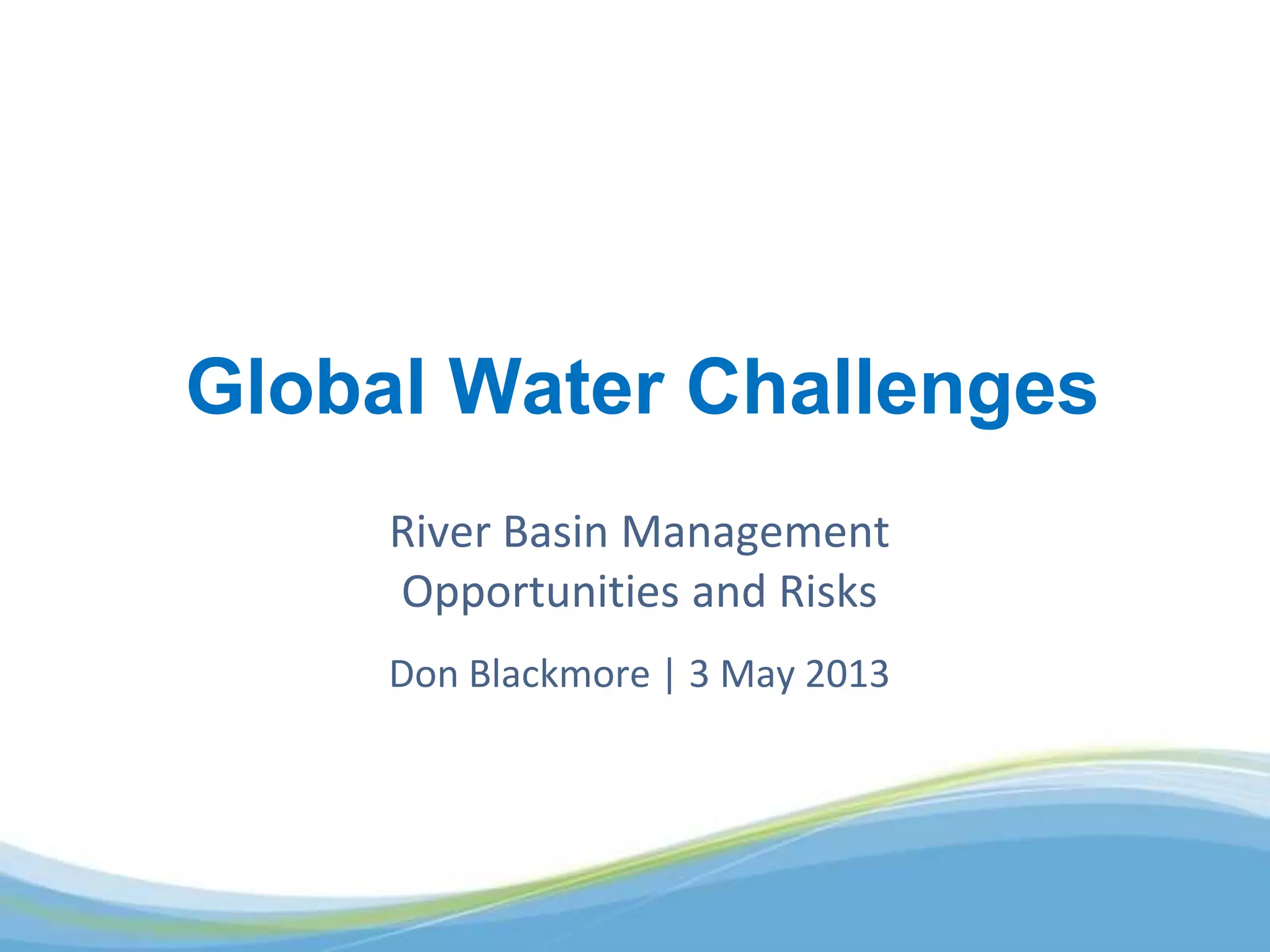 Global Water Challenges

River Basin Management
Opportunities and Risks

Don Blackmore | 3 May 2013